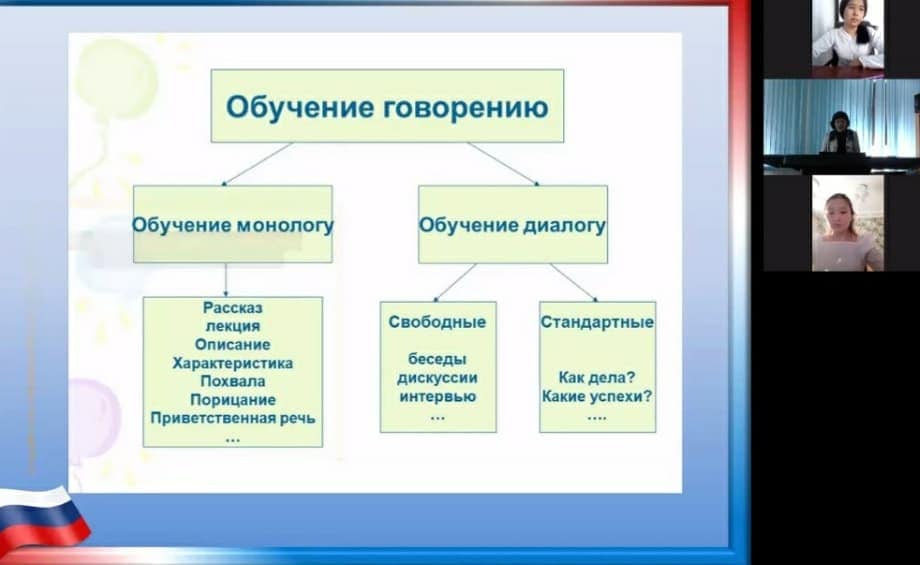 Обучение говорению

Обучение монологу

Обучение диалогу

Рассказ
лекция
Описание
Характеристика
Похвала
Порицание
Приветственная речь
…

Свободные

беседы
дискуссии
интервью
…

Стандартные

Как дела?
Какие успехи?
….